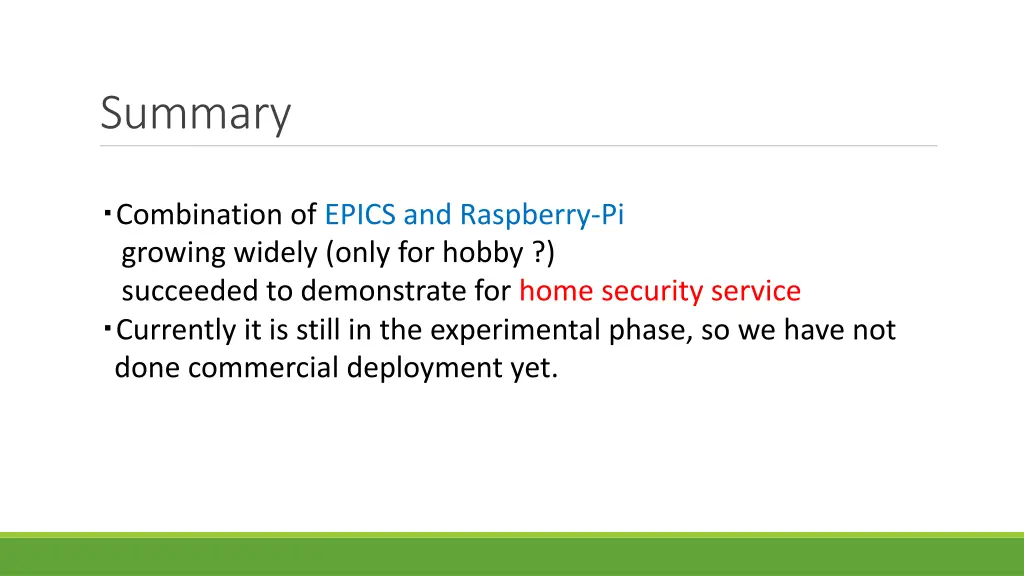 Summary

･Combination of EPICS and Raspberry-Pi
growing widely (only for hobby ?)
succeeded to demonstrate for home security service
･Currently it is still in the experimental phase, so we have not done commercial deployment yet.